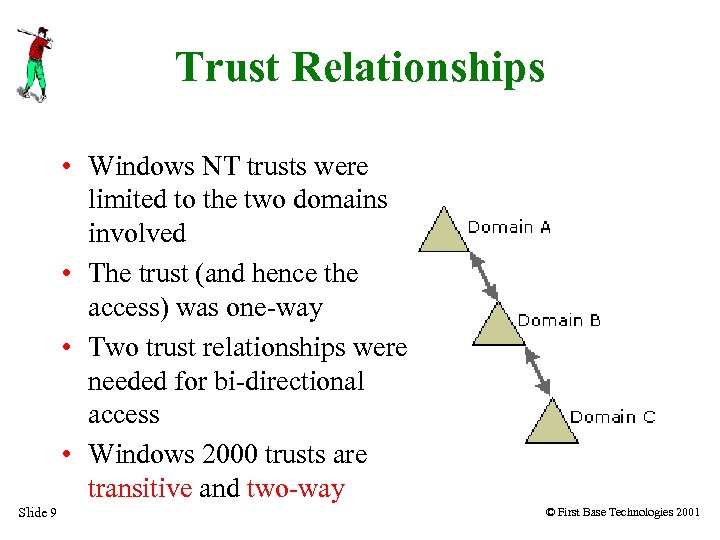 Trust Relationships

• Windows NT trusts were limited to the two domains involved
• The trust (and hence the access) was one-way
• Two trust relationships were needed for bi-directional access
• Windows 2000 trusts are transitive and two-way

Domain A
Domain B
Domain C

Slide 9

© First Base Technologies 2001